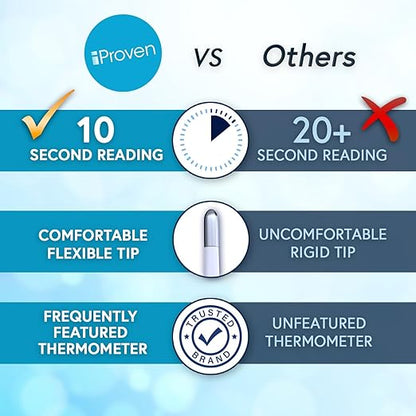 iProven VS Others

10 SECOND READING

20+ SECOND READING

COMFORTABLE FLEXIBLE TIP

UNCOMFORTABLE RIGID TIP

FREQUENTLY FEATURED THERMOMETER

TRUSTED BRAND

UNFEATURED THERMOMETER